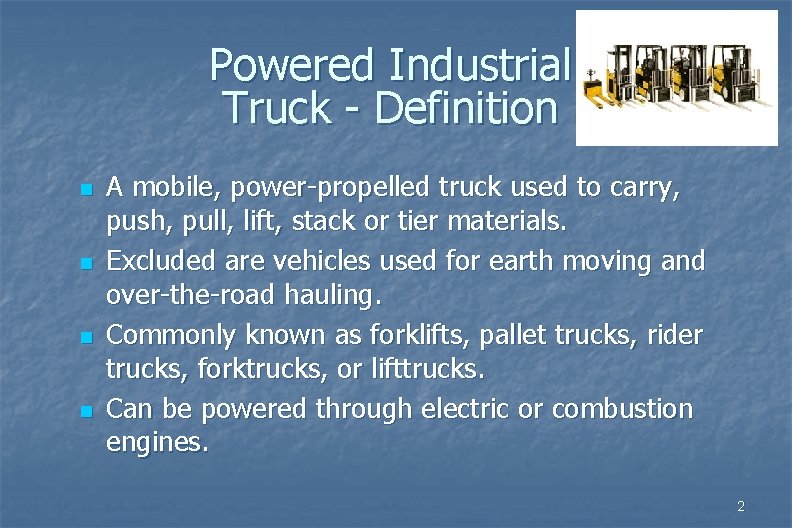 Powered Industrial Truck - Definition

- A mobile, power-propelled truck used to carry, push, pull, lift, stack or tier materials.
- Excluded are vehicles used for earth moving and over-the-road hauling.
- Commonly known as forklifts, pallet trucks, rider trucks, forktrucks, or lifttrucks.
- Can be powered through electric or combustion engines.

2